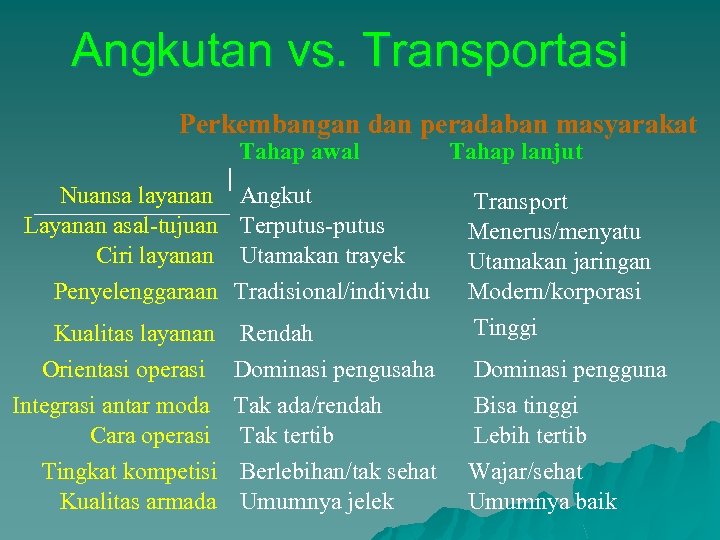 Angkutan vs. Transportasi

Perkembangan dan peradaban masyarakat

| | Tahap awal | Tahap lanjut |
|---|---|---|
| Nuansa layanan | Angkut | Transport |
| Layanan asal-tujuan | Terputus-putus | Menerus/menyatu |
| Ciri layanan | Utamakan trayek | Utamakan jaringan |
| Penyelenggaraan | Tradisional/individu | Modern/korporasi |
| Kualitas layanan | Rendah | Tinggi |
| Orientasi operasi | Dominasi pengusaha | Dominasi pengguna |
| Integrasi antar moda | Tak ada/rendah | Bisa tinggi |
| Cara operasi | Tak tertib | Lebih tertib |
| Tingkat kompetisi | Berlebihan/tak sehat | Wajar/sehat |
| Kualitas armada | Umumnya jelek | Umumnya baik |